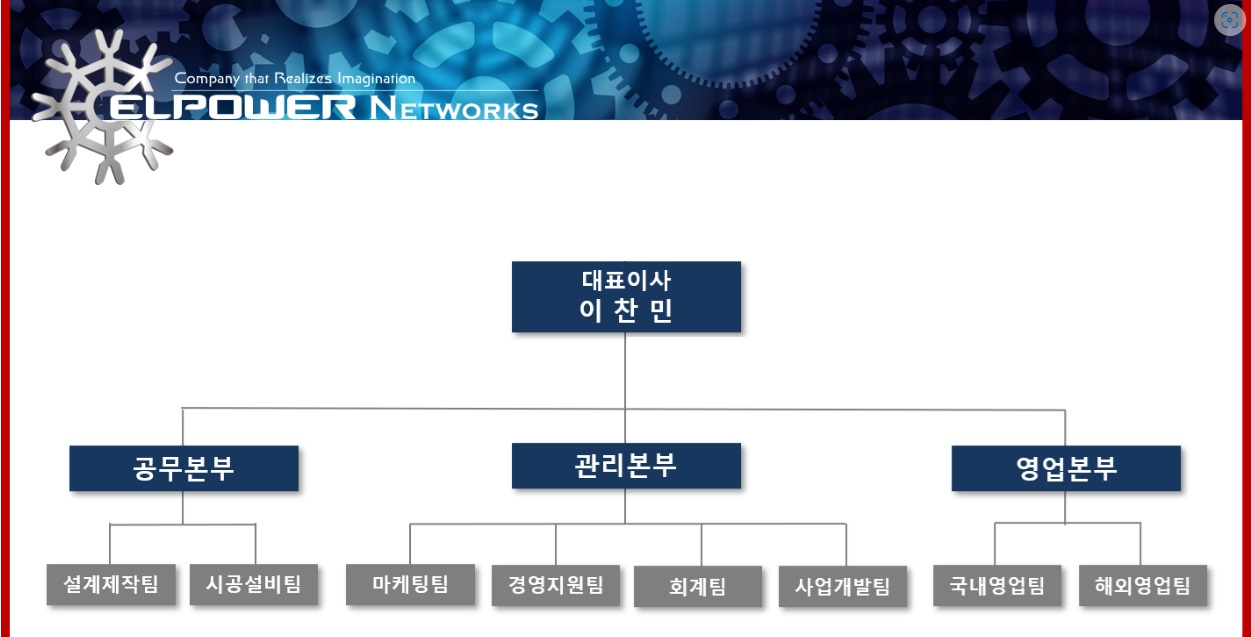 Company that Realizes Imagination
ELPOWER NETWORKS

대표이사
이 찬 민

공무본부

관리본부

영업본부

설계제작팀

시공설비팀

마케팅팀

경영지원팀

회계팀

사업개발팀

국내영업팀

해외영업팀